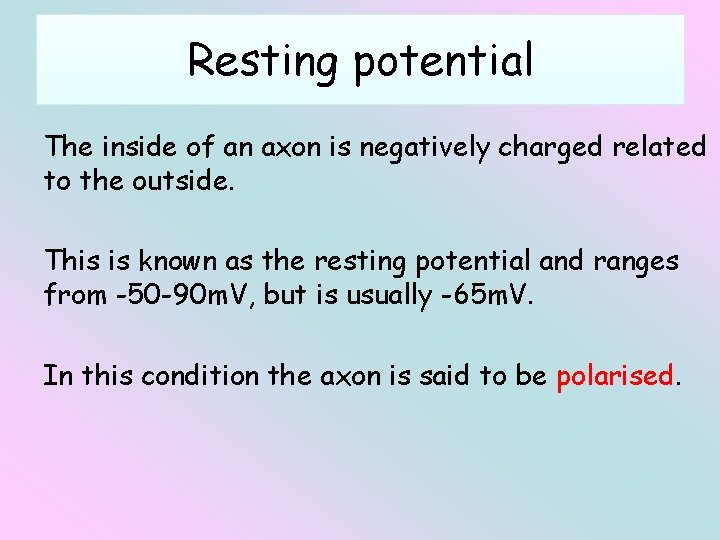 Resting potential

The inside of an axon is negatively charged related to the outside.

This is known as the resting potential and ranges from -50-90mV, but is usually -65mV.

In this condition the axon is said to be polarised.